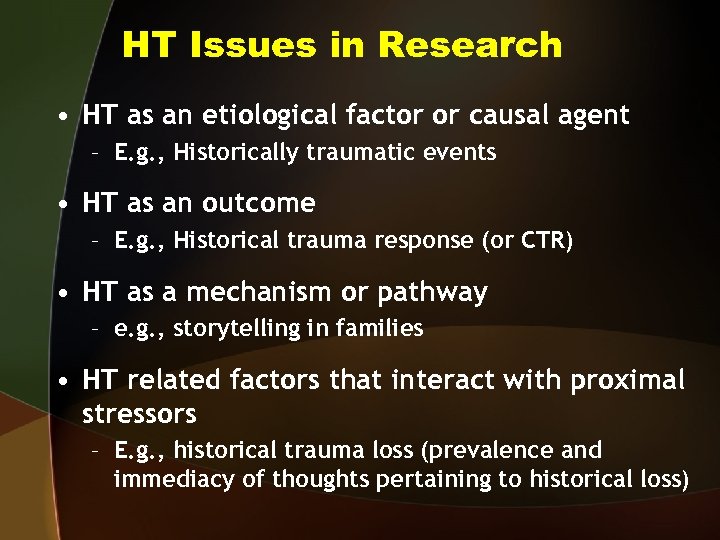 HT Issues in Research

• HT as an etiological factor or causal agent
– E.g., Historically traumatic events

• HT as an outcome
– E.g., Historical trauma response (or CTR)

• HT as a mechanism or pathway
– e.g., storytelling in families

• HT related factors that interact with proximal stressors
– E.g., historical trauma loss (prevalence and immediacy of thoughts pertaining to historical loss)